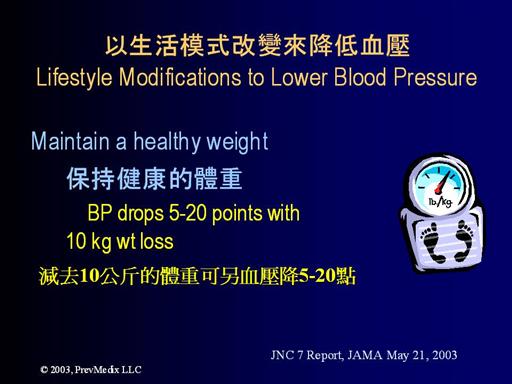 以生活模式改變來降低血壓
Lifestyle Modifications to Lower Blood Pressure

Maintain a healthy weight

保持健康的體重

BP drops 5-20 points with 10 kg wt loss

減去10公斤的體重可另血壓降5-20點

lb/kg

JNC 7 Report, JAMA May 21, 2003

© 2003, PrevMedix LLC